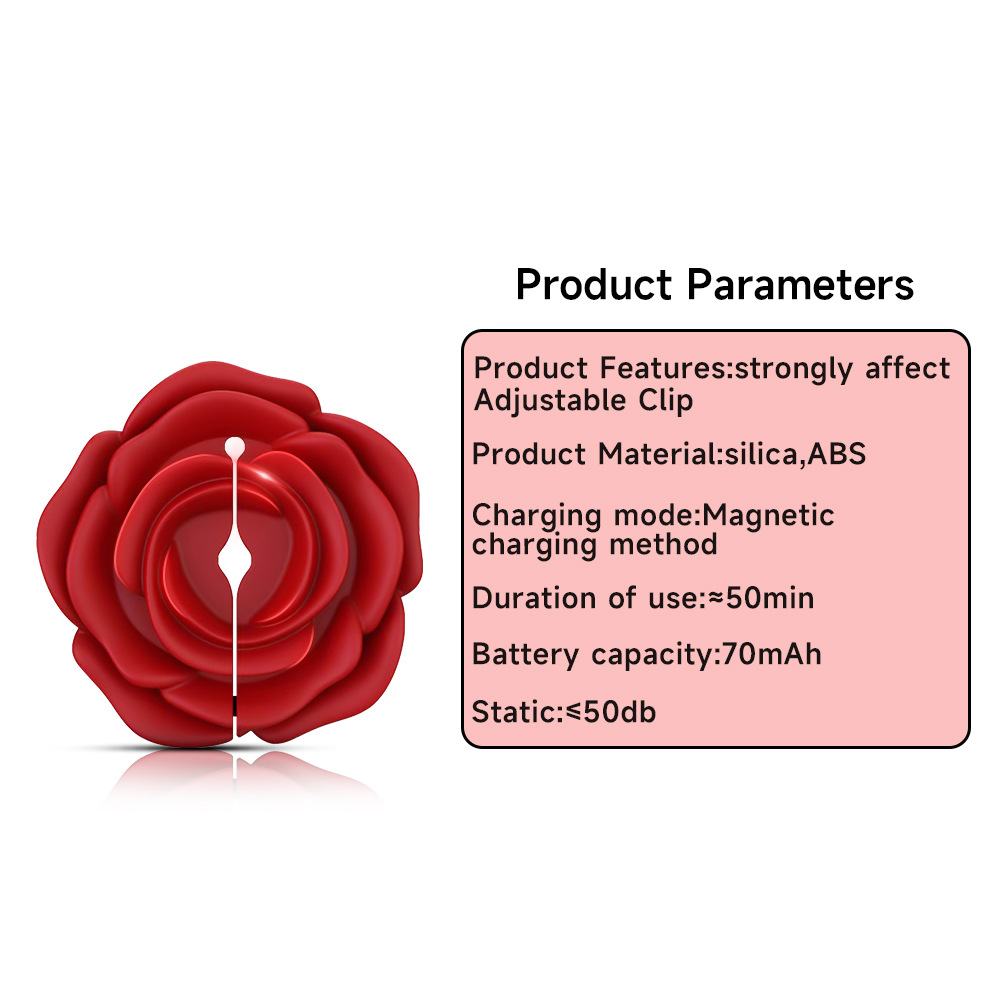 Product Parameters

Product Features:strongly affect Adjustable Clip

Product Material:silica,ABS

Charging mode:Magnetic charging method

Duration of use:≈50min

Battery capacity:70mAh

Static:≤50db